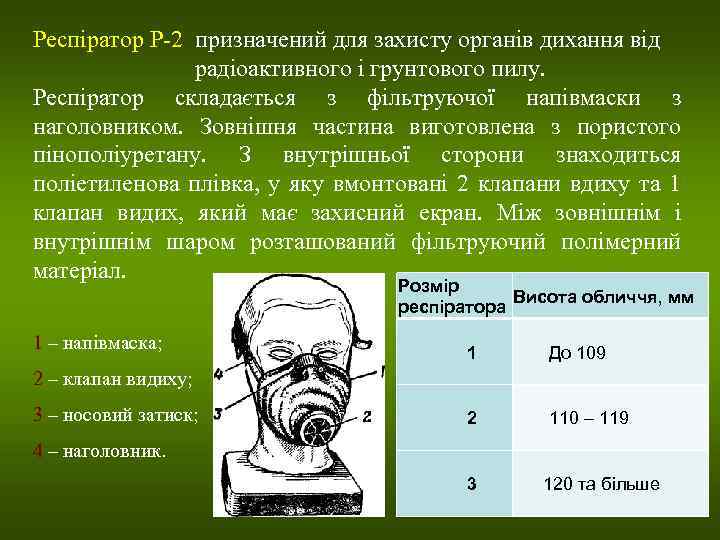 Респіратор Р-2 призначений для захисту органів дихання від радіоактивного і грунтового пилу.

Респіратор складається з фільтруючої напівмаски з наголовником. Зовнішня частина виготовлена з пористого пінополіуретану. З внутрішньої сторони знаходиться поліетиленова плівка, у яку вмонтовані 2 клапани вдиху та 1 клапан видих, який має захисний екран. Між зовнішнім і внутрішнім шаром розташований фільтруючий полімерний матеріал.

1 – напівмаска;

2 – клапан видиху;

3 – носовий затиск;

4 – наголовник.

4

1

3

2

| Розмір респіратора | Висота обличчя, мм |
|---|---|
| 1 | До 109 |
| 2 | 110 – 119 |
| 3 | 120 та більше |